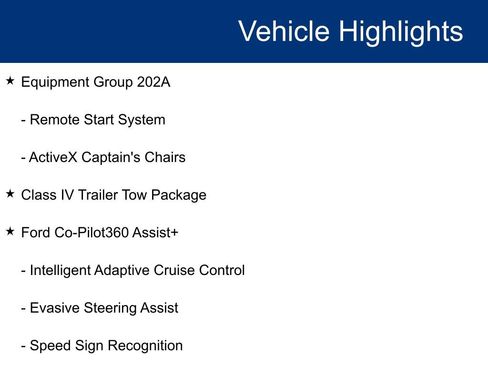 Vehicle Highlights

★ Equipment Group 202A

- Remote Start System

- ActiveX Captain's Chairs

★ Class IV Trailer Tow Package

★ Ford Co-Pilot360 Assist+

- Intelligent Adaptive Cruise Control

- Evasive Steering Assist

- Speed Sign Recognition